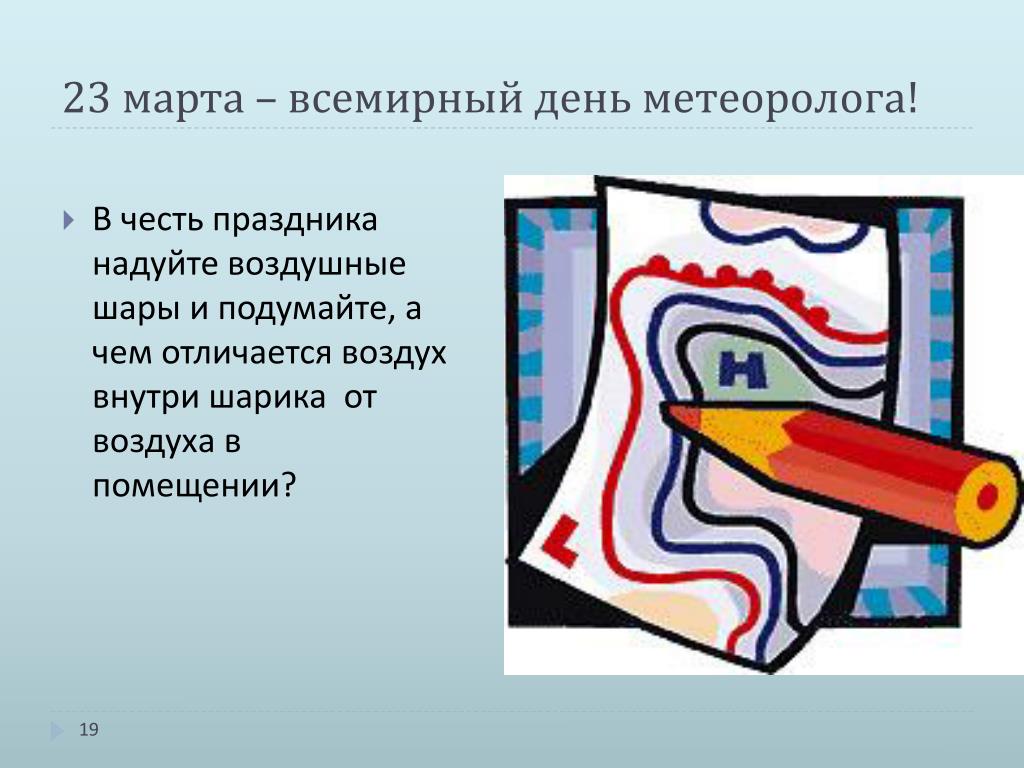 23 марта – всемирный день метеоролога!

В честь праздника надуйте воздушные шары и подумайте, а чем отличается воздух внутри шарика от воздуха в помещении?

H

L

19